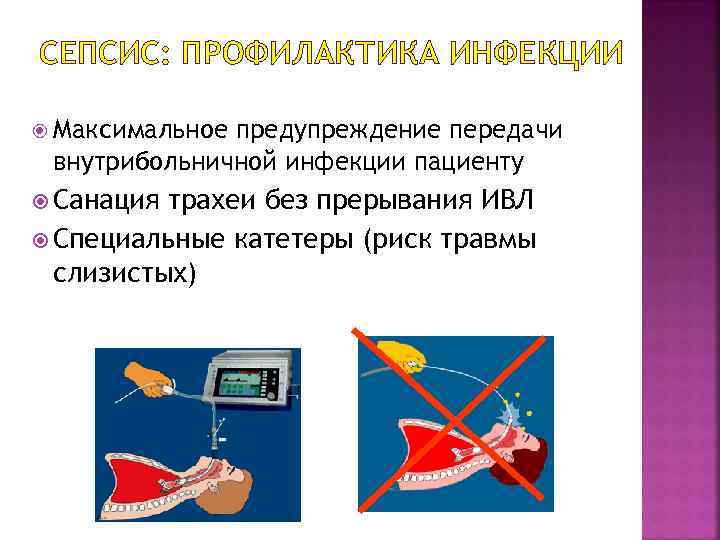 СЕПСИС: ПРОФИЛАКТИКА ИНФЕКЦИИ

Максимальное предупреждение передачи внутрибольничной инфекции пациенту

Санация трахеи без прерывания ИВЛ

Специальные катетеры (риск травмы слизистых)